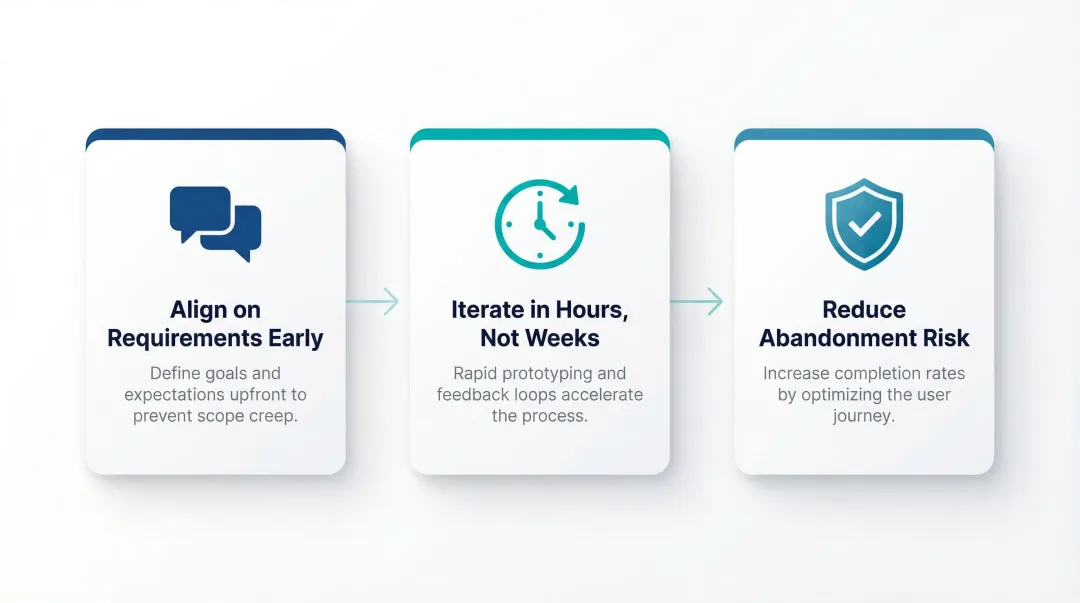 Align on Requirements Early

Define goals and expectations upfront to prevent scope creep.

Iterate in Hours, Not Weeks

Rapid prototyping and feedback loops accelerate the process.

Reduce Abandonment Risk

Increase completion rates by optimizing the user journey.